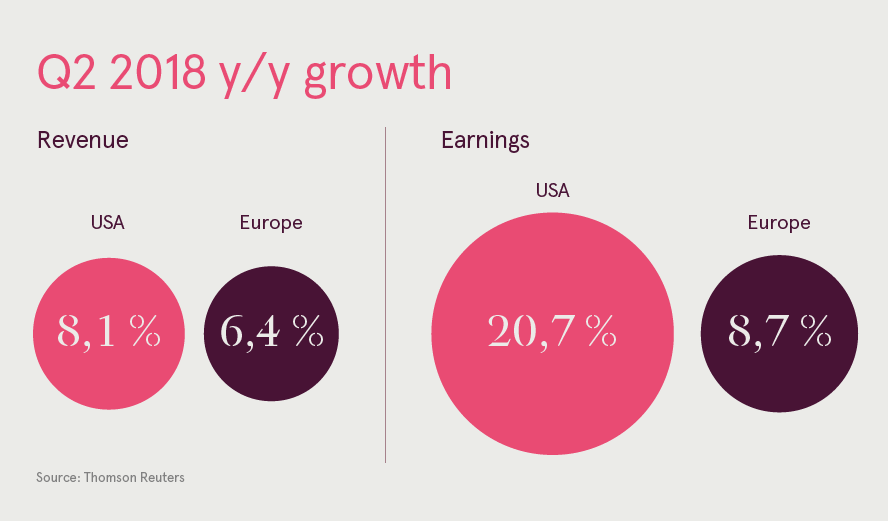 Q2 2018 y/y growth

Revenue

USA

8,1 %

Europe

6,4 %

Earnings

USA

20,7 %

Europe

8,7 %

Source: Thomson Reuters